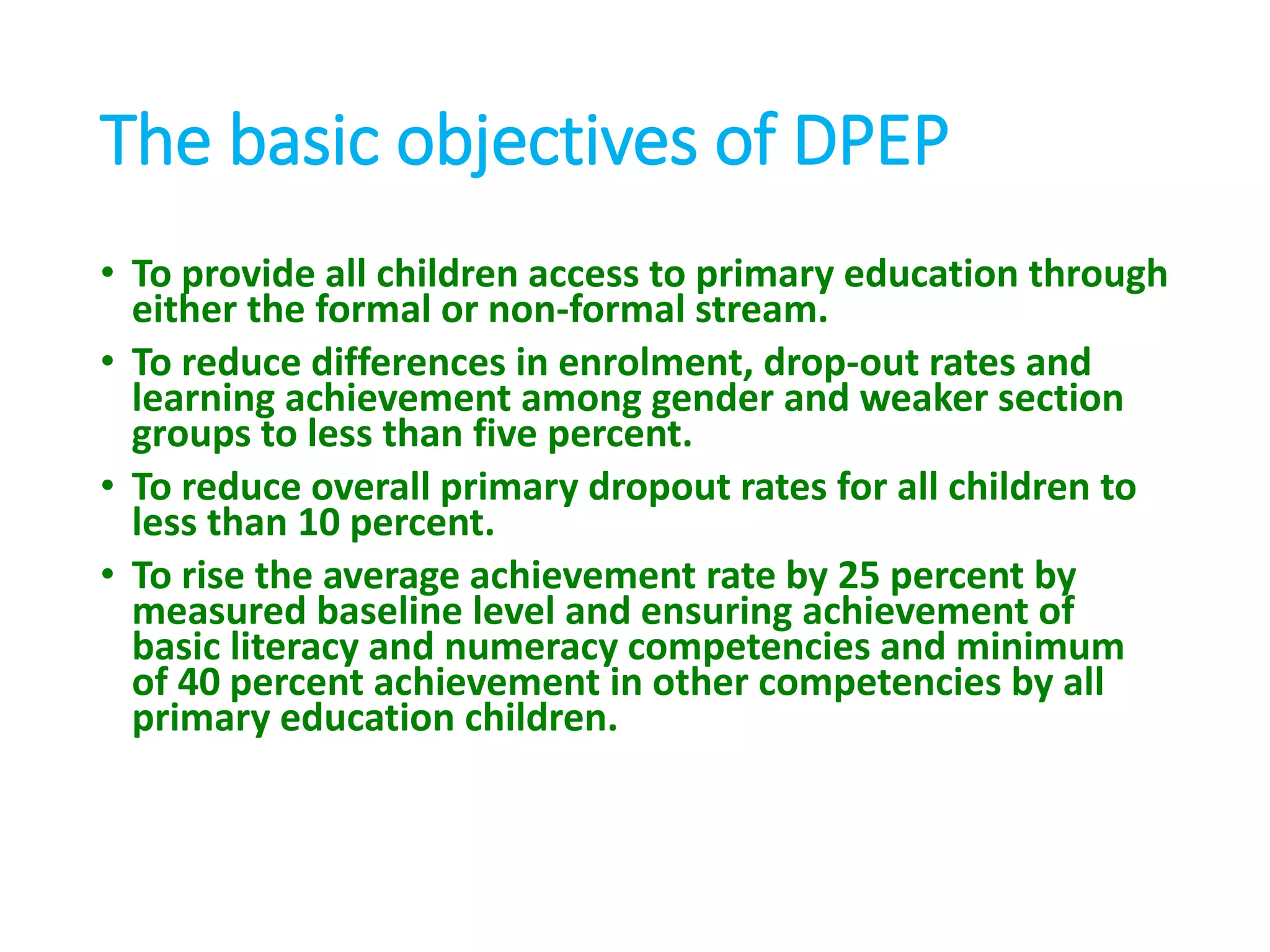 The basic objectives of DPEP

• To provide all children access to primary education through either the formal or non-formal stream.
• To reduce differences in enrolment, drop-out rates and learning achievement among gender and weaker section groups to less than five percent.
• To reduce overall primary dropout rates for all children to less than 10 percent.
• To rise the average achievement rate by 25 percent by measured baseline level and ensuring achievement of basic literacy and numeracy competencies and minimum of 40 percent achievement in other competencies by all primary education children.